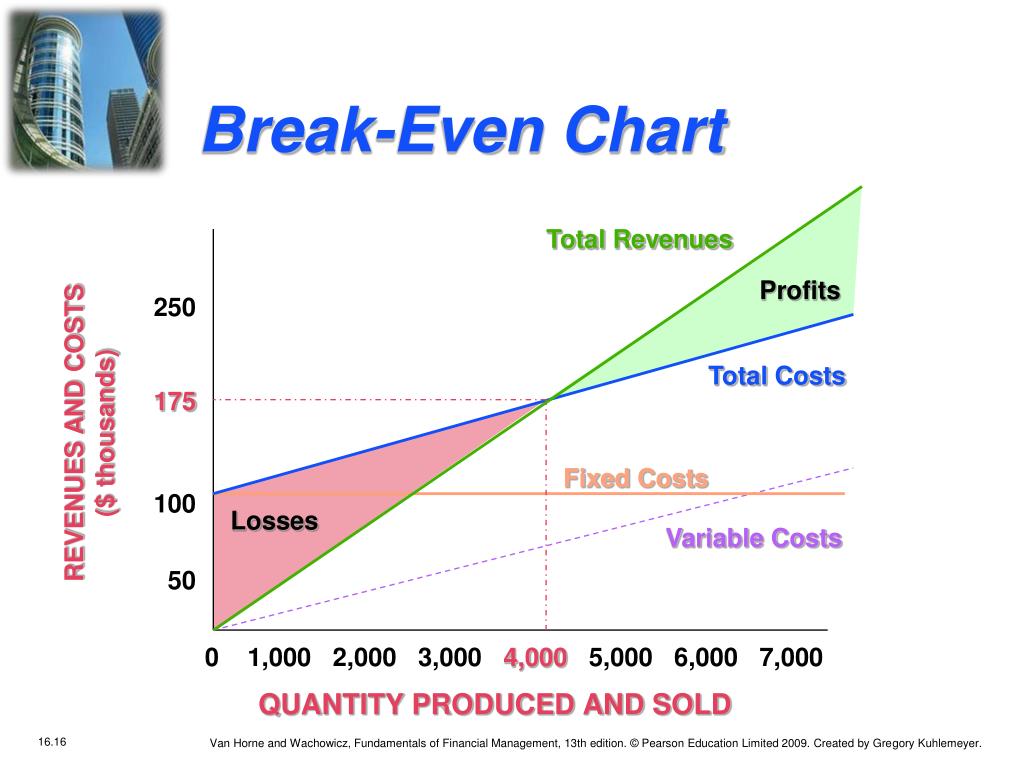 Break-Even Chart

REVENUES AND COSTS ($ thousands)

250

175

100

50

Total Revenues

Profits

Total Costs

Fixed Costs

Losses

Variable Costs

0 1,000 2,000 3,000 4,000 5,000 6,000 7,000

QUANTITY PRODUCED AND SOLD

16.16

Van Horne and Wachowicz, Fundamentals of Financial Management, 13th edition. © Pearson Education Limited 2009. Created by Gregory Kuhlemeyer.